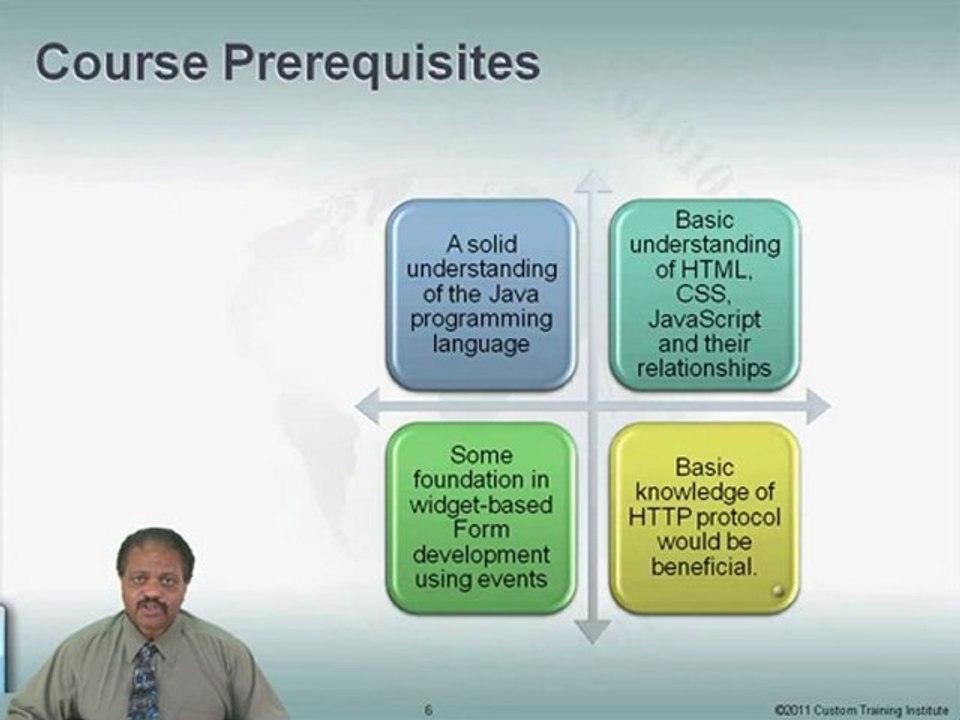 Course Prerequisites

A solid understanding of the Java programming language

Basic understanding of HTML, CSS, JavaScript and their relationships

Some foundation in widget-based Form development using events

Basic knowledge of HTTP protocol would be beneficial.

6

©2011 Custom Training Institute